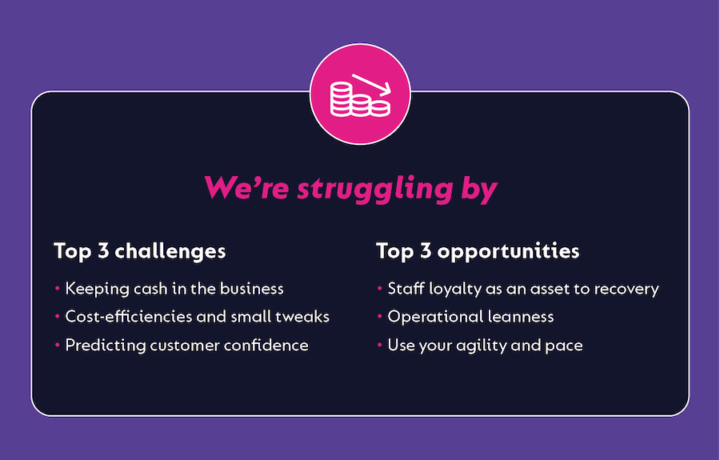 We're struggling by

Top 3 challenges

• Keeping cash in the business
• Cost-efficiencies and small tweaks
• Predicting customer confidence

Top 3 opportunities

• Staff loyalty as an asset to recovery
• Operational leanness
• Use your agility and pace